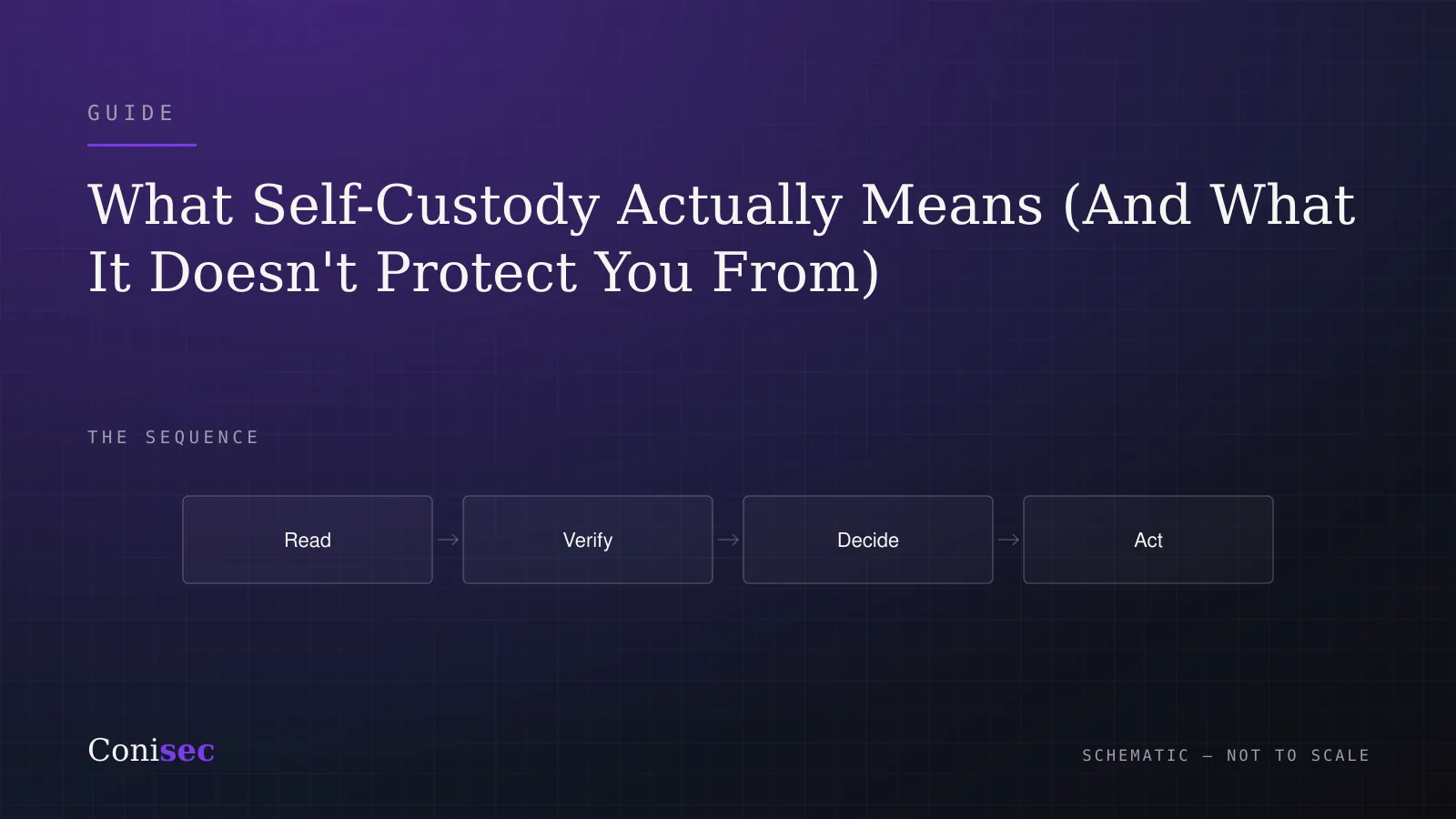 GUIDE

What Self-Custody Actually Means (And What It Doesn't Protect You From)

THE SEQUENCE

Read → Verify → Decide → Act

Conisec

SCHEMATIC — NOT TO SCALE